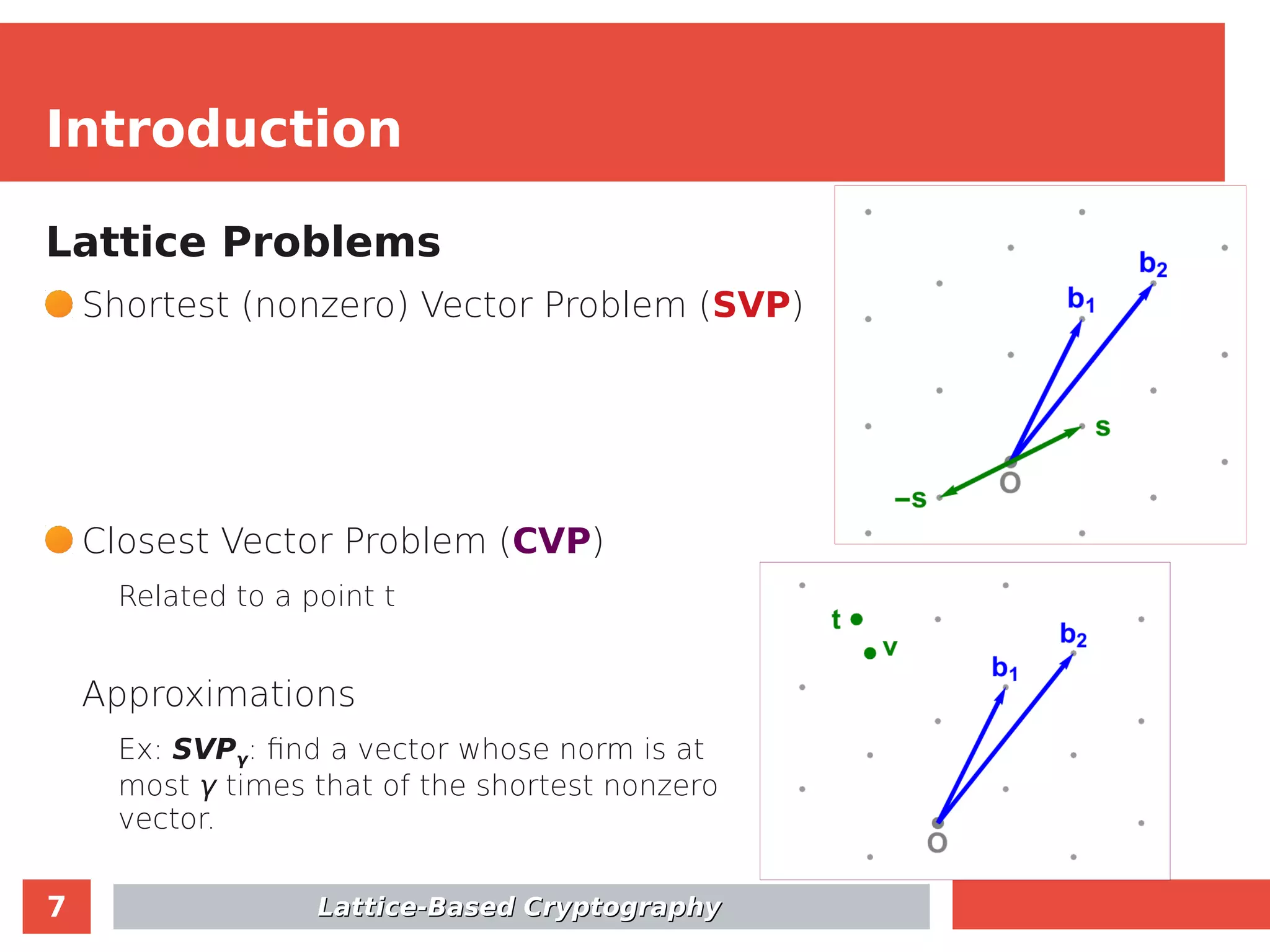 Introduction

Lattice Problems

Shortest (nonzero) Vector Problem (SVP)

$b_2$

$b_1$

s

O

−s

Closest Vector Problem (CVP)

Related to a point t

t

v

$b_2$

$b_1$

O

Approximations

Ex: $SVP_\gamma$: find a vector whose norm is at most $\gamma$ times that of the shortest nonzero vector.

7

Lattice-Based Cryptography